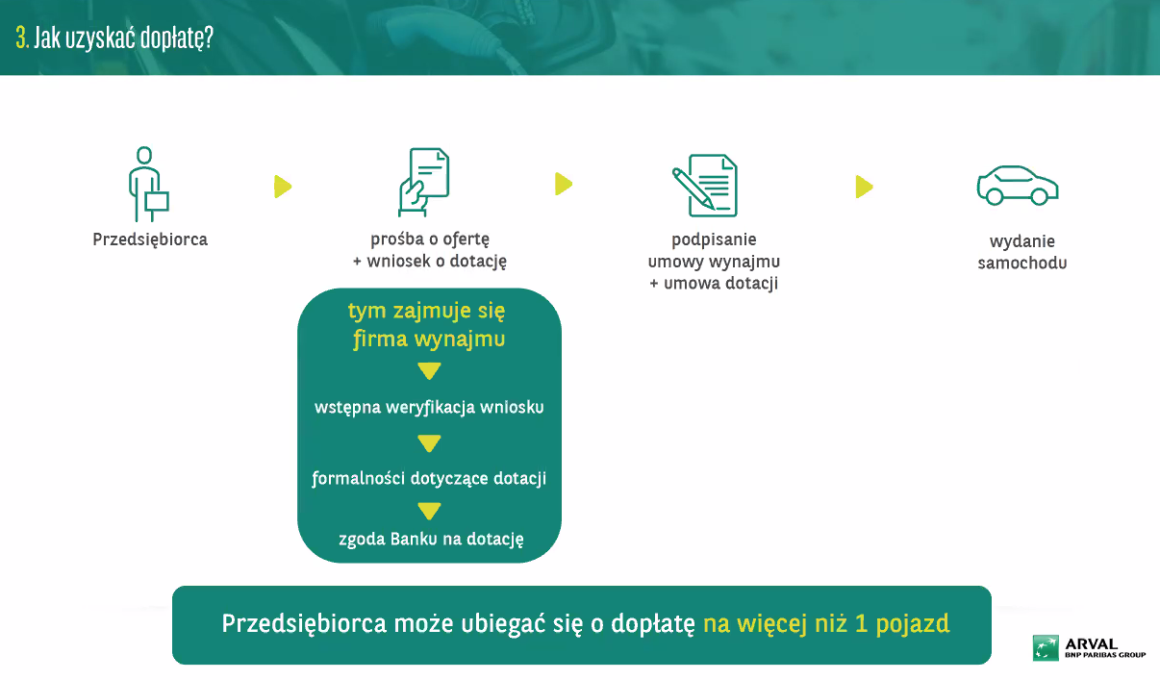 3. Jak uzyskać dopłatę?

Przedsiębiorca

prośba o ofertę + wniosek o dotację

podpisanie umowy wynajmu + umowa dotacji

wydanie samochodu

tym zajmuje się firma wynajmu

wstępna weryfikacja wniosku

formalności dotyczące dotacji

zgoda Banku na dotację

Przedsiębiorca może ubiegać się o dopłatę na więcej niż 1 pojazd

ARVAL
BNP PARIBAS GROUP